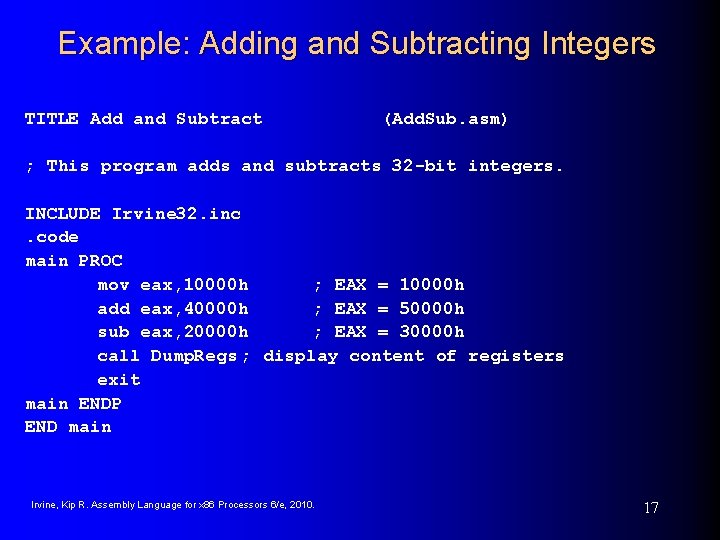 Example: Adding and Subtracting Integers

TITLE Add and Subtract (AddSub.asm)

; This program adds and subtracts 32-bit integers.

INCLUDE Irvine32.inc
.code
main PROC
mov eax,10000h ; EAX = 10000h
add eax,40000h ; EAX = 50000h
sub eax,20000h ; EAX = 30000h
call DumpRegs ; display content of registers
exit
main ENDP
END main

Irvine, Kip R. Assembly Language for x86 Processors 6/e, 2010.

17